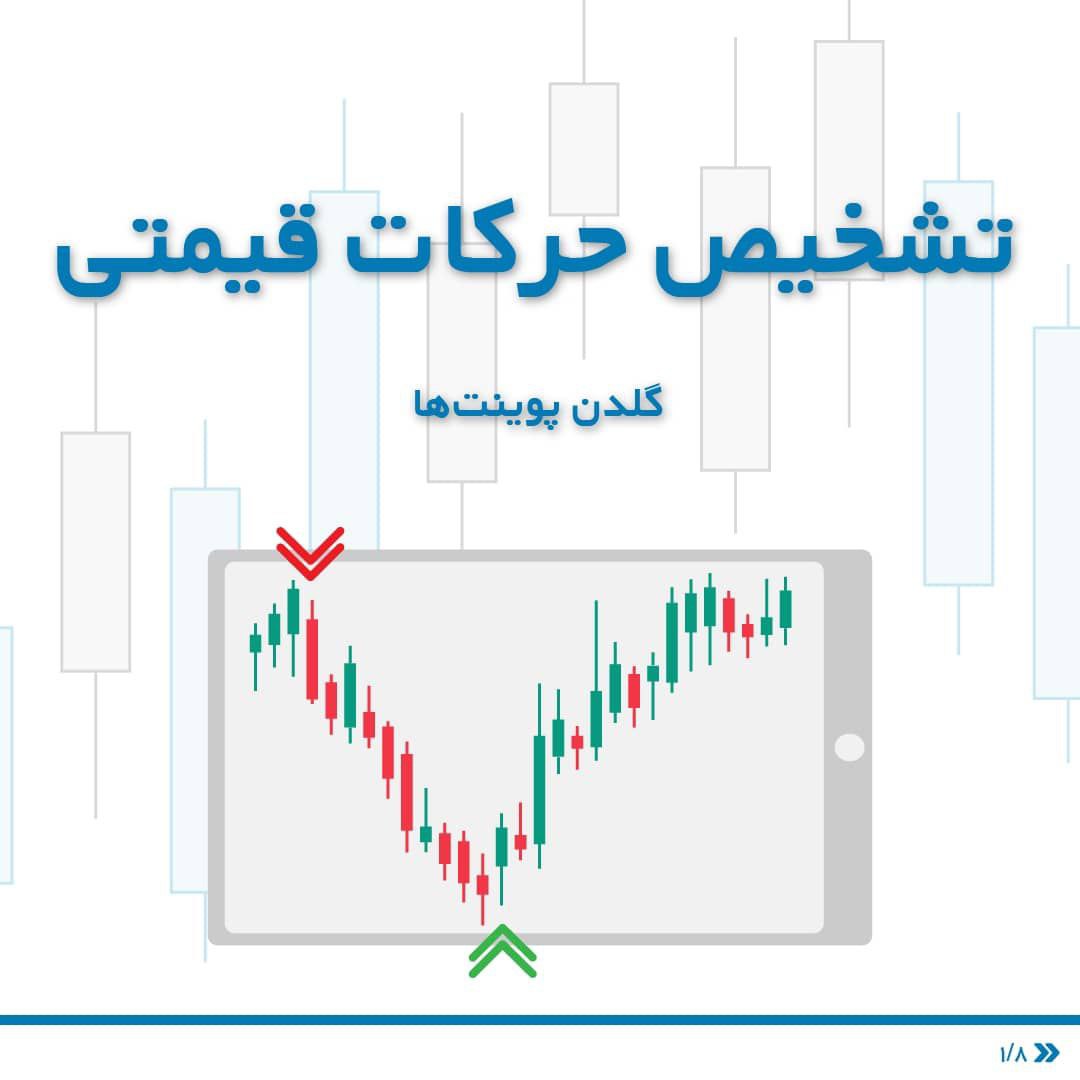 تشخیص حرکات قیمتی

گلدن پوینت‌ها

۱/۸